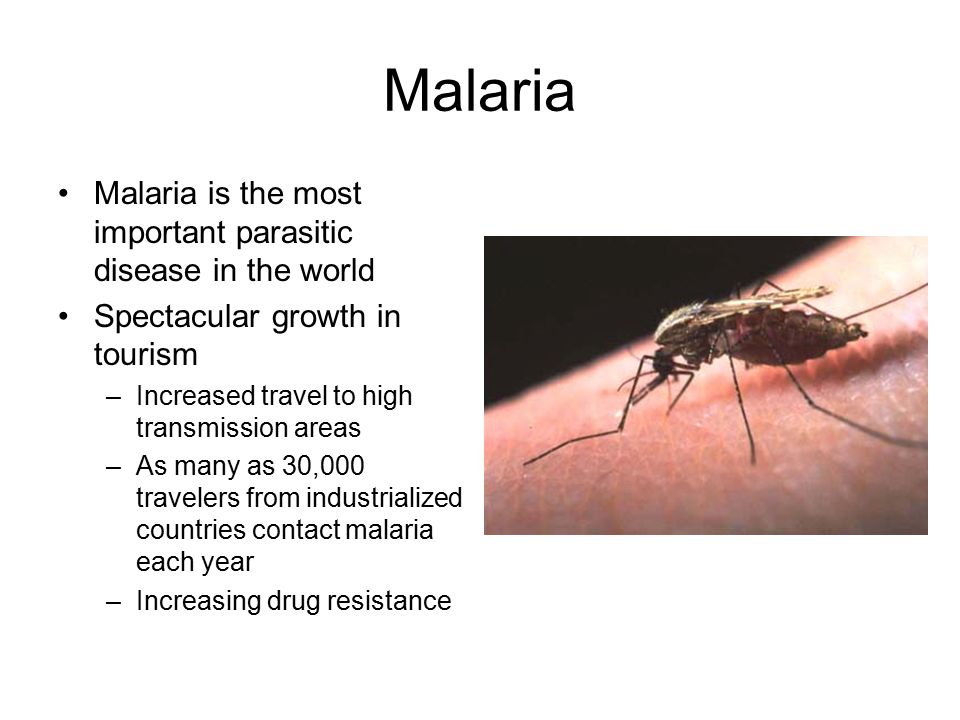 Malaria

• Malaria is the most important parasitic disease in the world
• Spectacular growth in tourism
  – Increased travel to high transmission areas
  – As many as 30,000 travelers from industrialized countries contact malaria each year
  – Increasing drug resistance